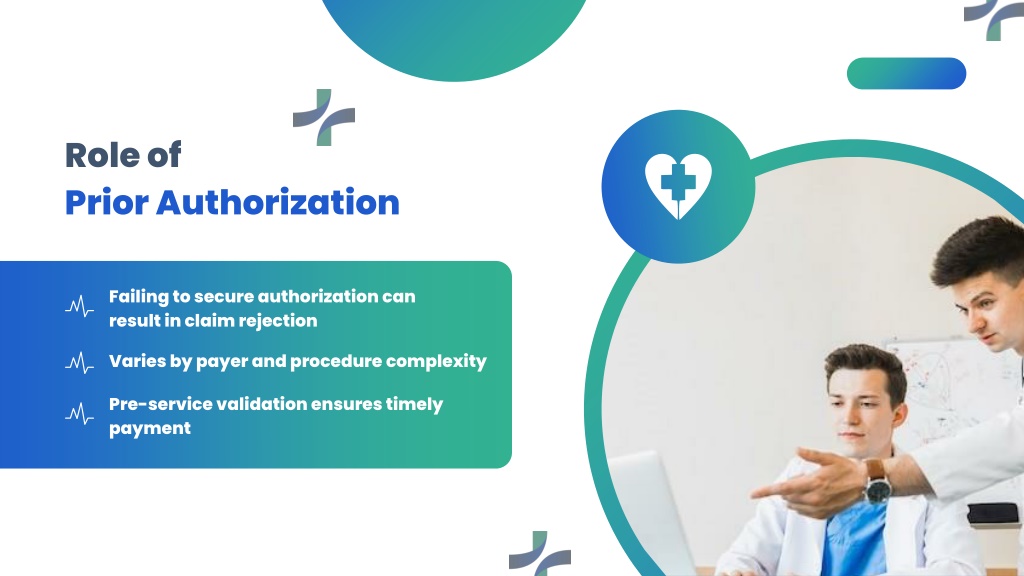 Role of
Prior Authorization

Failing to secure authorization can result in claim rejection

Varies by payer and procedure complexity

Pre-service validation ensures timely payment